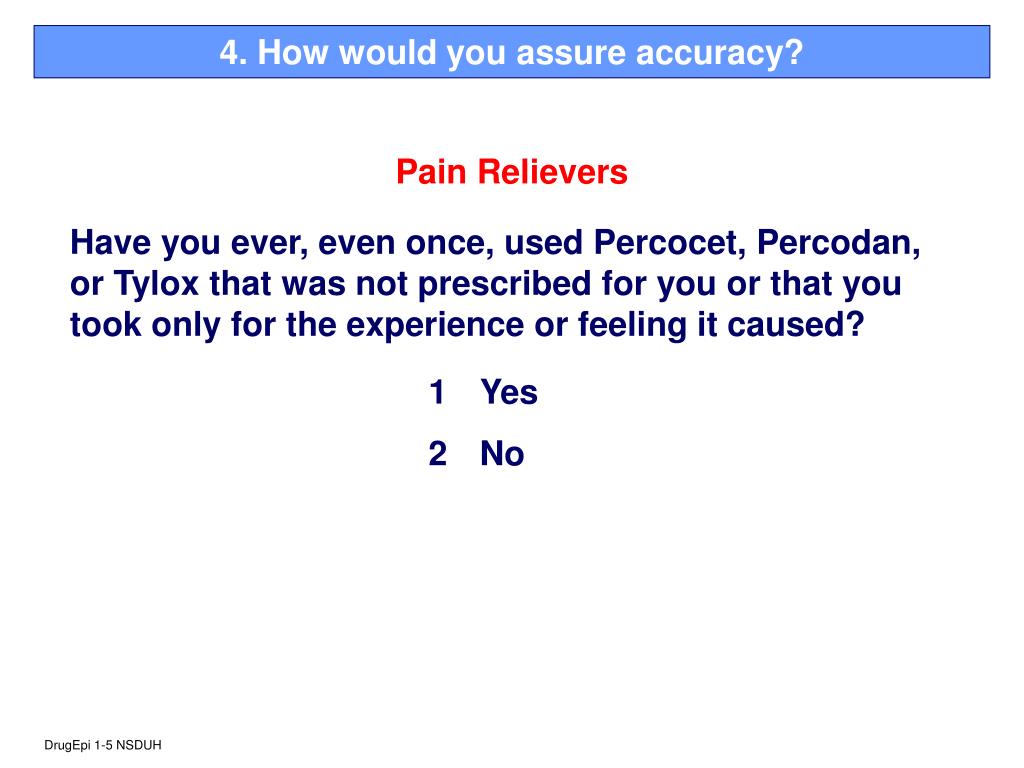 4. How would you assure accuracy?

Pain Relievers

Have you ever, even once, used Percocet, Percodan, or Tylox that was not prescribed for you or that you took only for the experience or feeling it caused?

1 Yes

2 No

DrugEpi 1-5 NSDUH